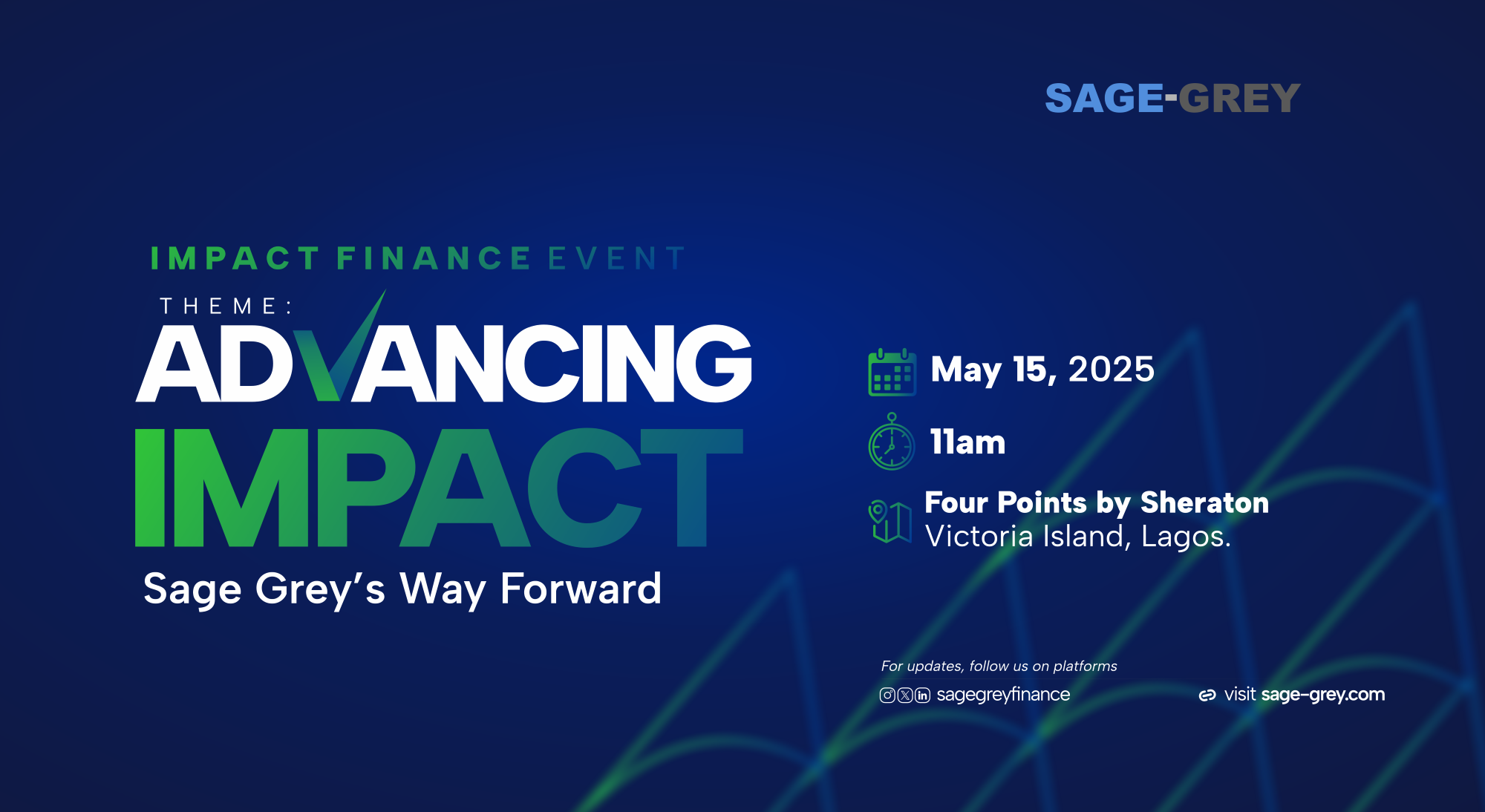 SAGE-GREY

IMPACT FINANCE EVENT

THEME:

ADVANCING IMPACT

Sage Grey's Way Forward

May 15, 2025

11am

Four Points by Sheraton
Victoria Island, Lagos.

For updates, follow us on platforms

sagegreyfinance

visit sage-grey.com